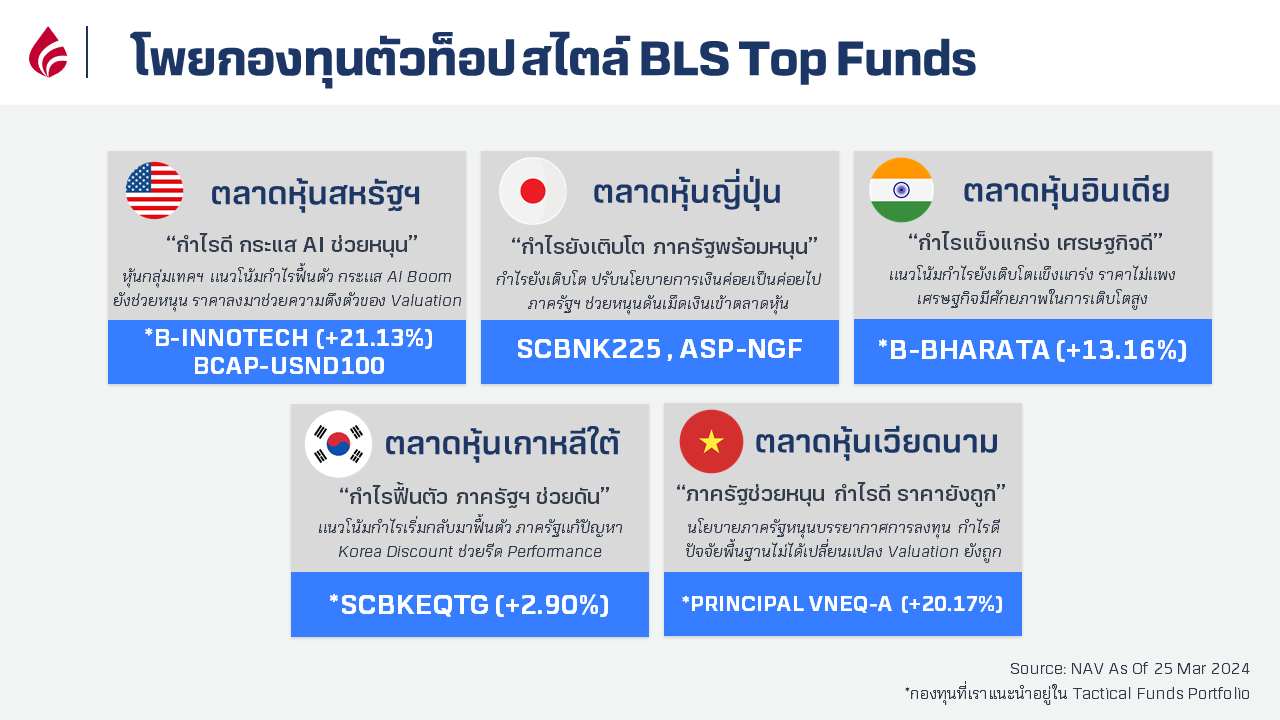 โพยกองทุนตัวท็อปสไตล์ BLS Top Funds

ตลาดหุ้นสหรัฐฯ

“กำไรดี กระแส AI ช่วยหนุน”

หุ้นกลุ่มเทคฯ แนวโน้มกำไรฟื้นตัว กระแส AI Boom ยังช่วยหนุน ราคาลงมาช่วยความตึงตัวของ Valuation

*B-INNOTECH (+21.13%)
BCAP-USND100

ตลาดหุ้นญี่ปุ่น

“กำไรยังเติบโต ภาครัฐพร้อมหนุน”

กำไรยังเติบโต ปรับนโยบายการเงินค่อยเป็นค่อยไป ภาครัฐฯ ช่วยหนุนดันเม็ดเงินเข้าตลาดหุ้น

SCBNK225 , ASP-NGF

ตลาดหุ้นอินเดีย

“กำไรแข็งแกร่ง เศรษฐกิจดี”

แนวโน้มกำไรยังเติบโตแข็งแกร่ง ราคาไม่แพง เศรษฐกิจมีศักยภาพในการเติบโตสูง

*B-BHARATA (+13.16%)

ตลาดหุ้นเกาหลีใต้

“กำไรฟื้นตัว ภาครัฐฯ ช่วยดัน”

แนวโน้มกำไรเริ่มกลับมาฟื้นตัว ภาครัฐแก้ปัญหา Korea Discount ช่วยรีด Performance

*SCBKEQTG (+2.90%)

ตลาดหุ้นเวียดนาม

“ภาครัฐช่วยหนุน กำไรดี ราคายังถูก”

นโยบายภาครัฐหนุนบรรยากาศการลงทุน กำไรดี ปัจจัยพื้นฐานไม่ได้เปลี่ยนแปลง Valuation ยังถูก

*PRINCIPAL VNEQ-A (+20.17%)

Source: NAV As Of 25 Mar 2024
*กองทุนที่เราแนะนำอยู่ใน Tactical Funds Portfolio